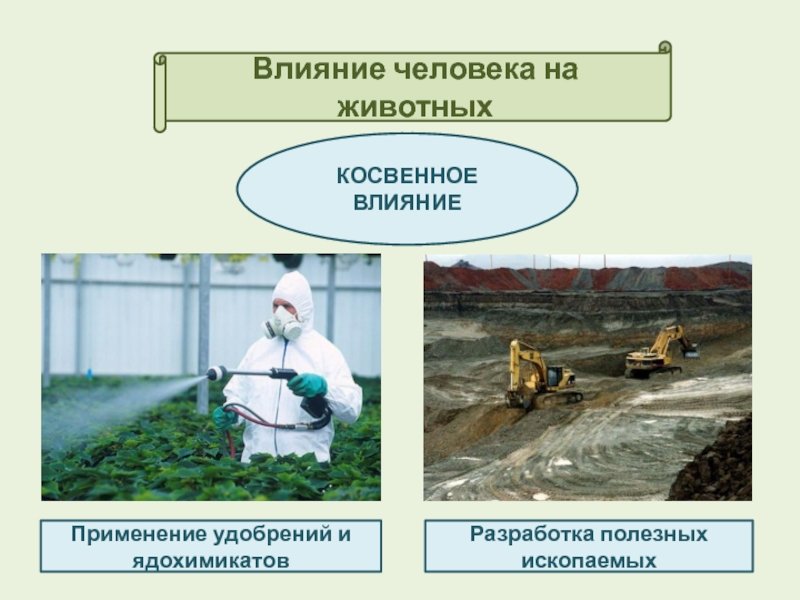 Влияние человека на животных

КОСВЕННОЕ ВЛИЯНИЕ

Применение удобрений и ядохимикатов

Разработка полезных ископаемых